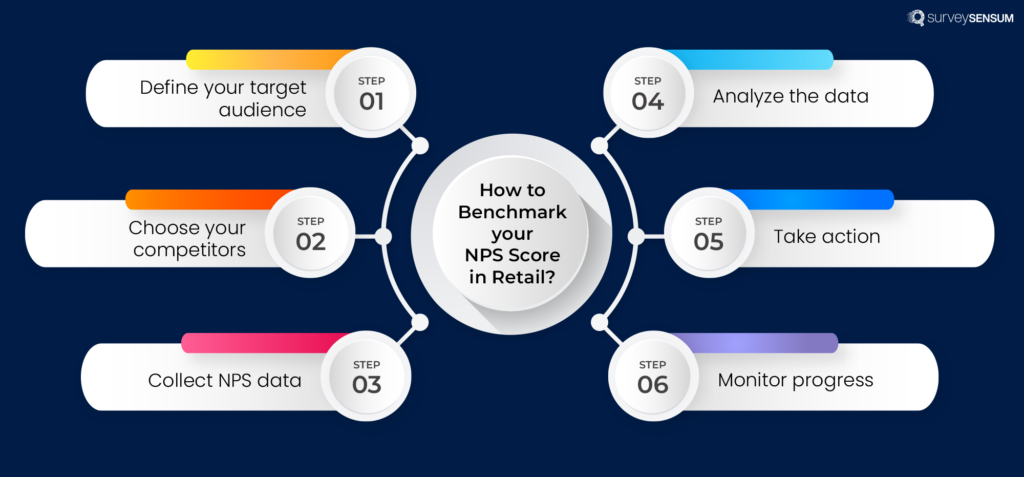 surveySENSUM

How to Benchmark your NPS Score in Retail?

Define your target audience
STEP
01

Choose your competitors
STEP
02

Collect NPS data
STEP
03

STEP
04
Analyze the data

STEP
05
Take action

STEP
06
Monitor progress